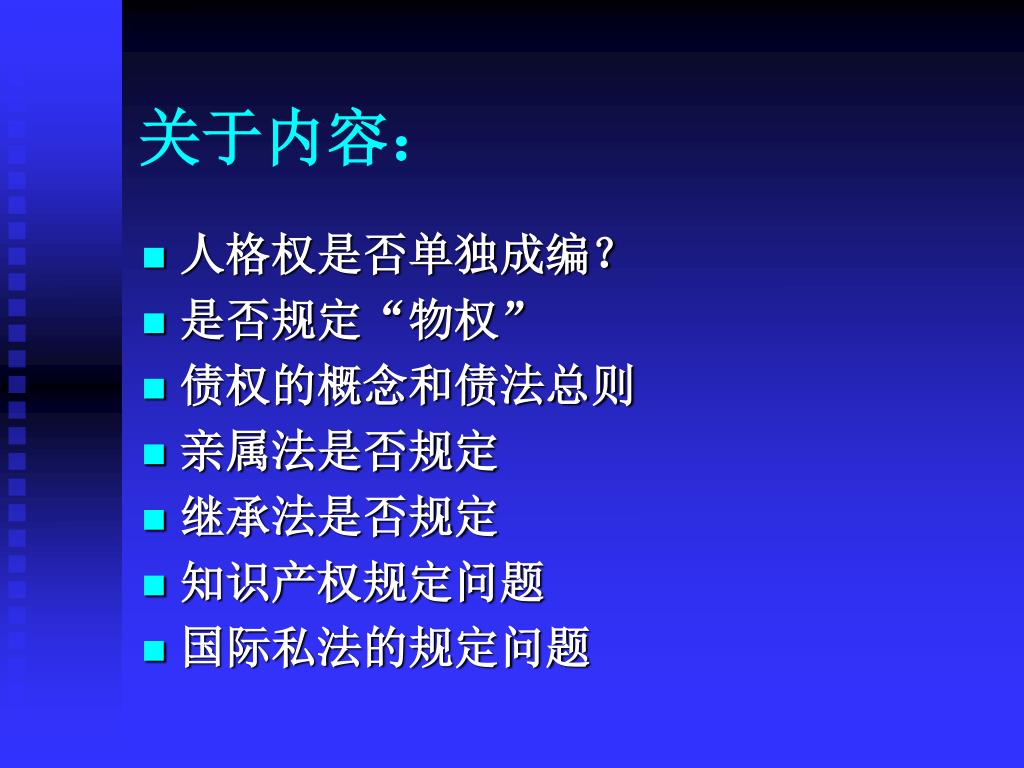 关于内容：

- 人格权是否单独成编？
- 是否规定“物权”
- 债权的概念和债法总则
- 亲属法是否规定
- 继承法是否规定
- 知识产权规定问题
- 国际私法的规定问题